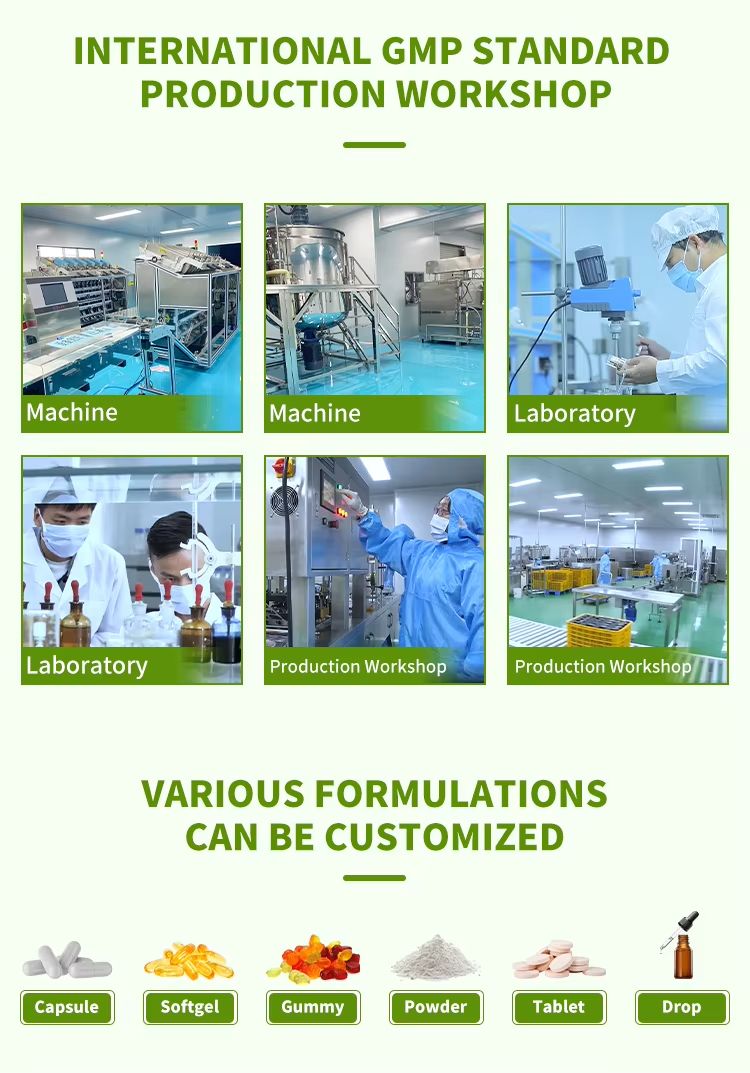 INTERNATIONAL GMP STANDARD PRODUCTION WORKSHOP

Machine

Machine

Laboratory

Laboratory

Production Workshop

Production Workshop

VARIOUS FORMULATIONS CAN BE CUSTOMIZED

Capsule

Softgel

Gummy

Powder

Tablet

Drop